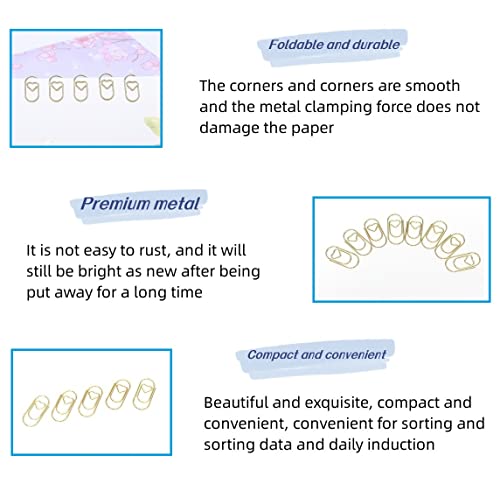 Foldable and durable

The corners and corners are smooth and the metal clamping force does not damage the paper

Premium metal

It is not easy to rust, and it will still be bright as new after being put away for a long time

Compact and convenient

Beautiful and exquisite, compact and convenient, convenient for sorting and sorting data and daily induction